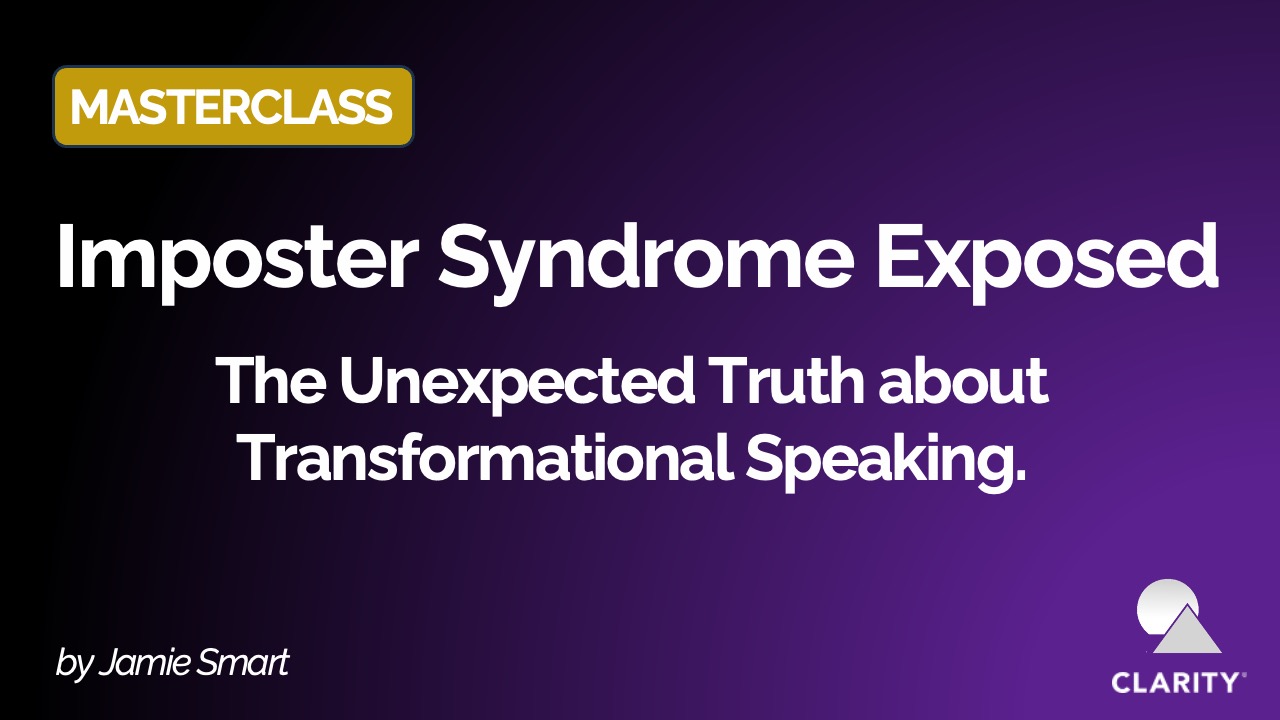 MASTERCLASS

Imposter Syndrome Exposed

The Unexpected Truth about Transformational Speaking.

by Jamie Smart

CLARITY®